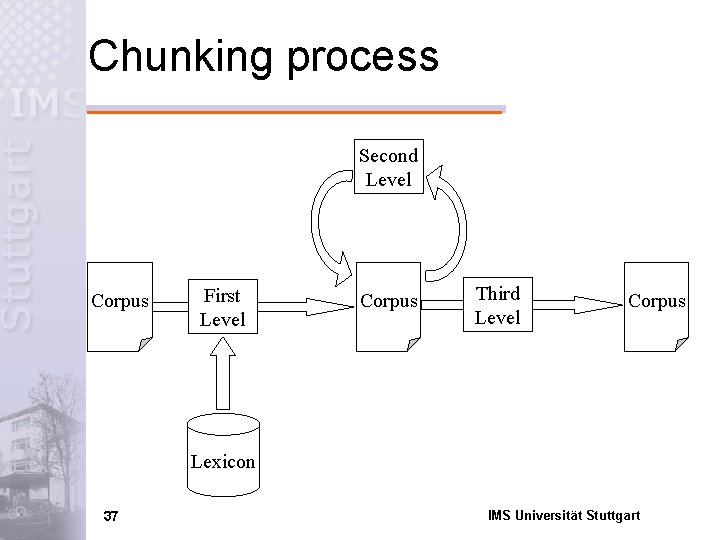 IMS
Stuttgart

Chunking process

Second Level

Corpus

First Level

Corpus

Third Level

Corpus

Lexicon

37

IMS Universität Stuttgart